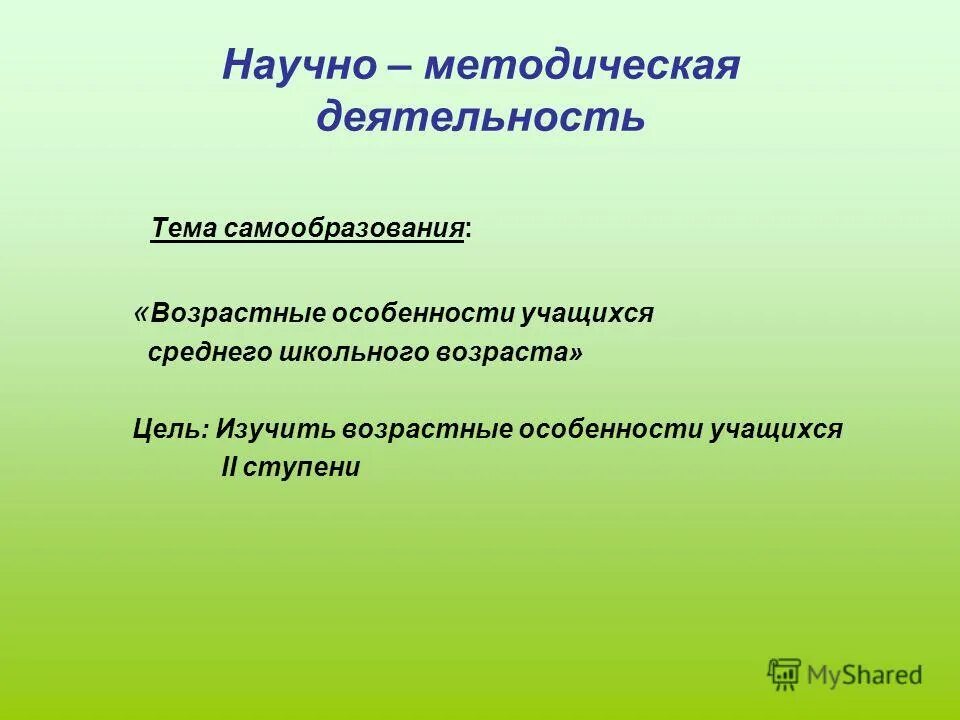 Научно – методическая деятельность

Тема самообразования:

«Возрастные особенности учащихся среднего школьного возраста»

Цель: Изучить возрастные особенности учащихся II ступени

MyShared